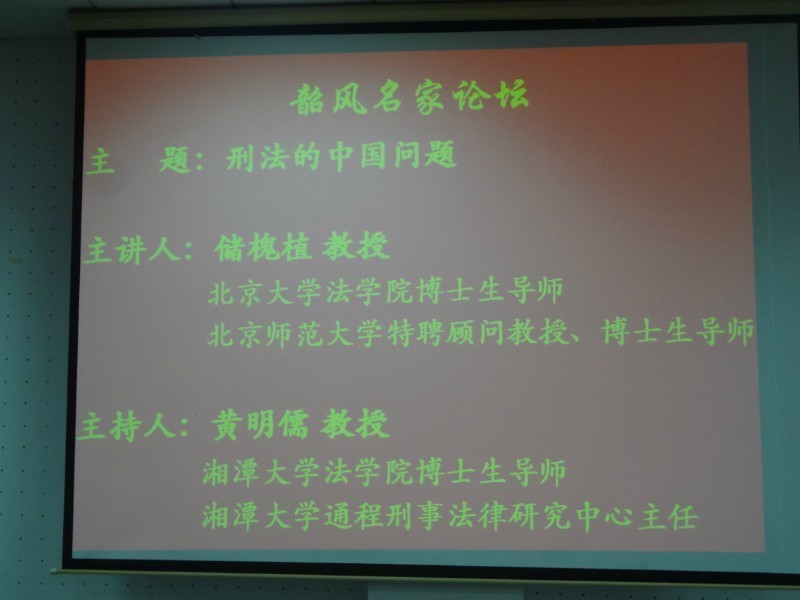 韶风名家论坛

主　题：刑法的中国问题

主讲人：储槐植 教授
北京大学法学院博士生导师
北京师范大学特聘顾问教授、博士生导师

主持人：黄明儒 教授
湘潭大学法学院博士生导师
湘潭大学通程刑事法律研究中心主任